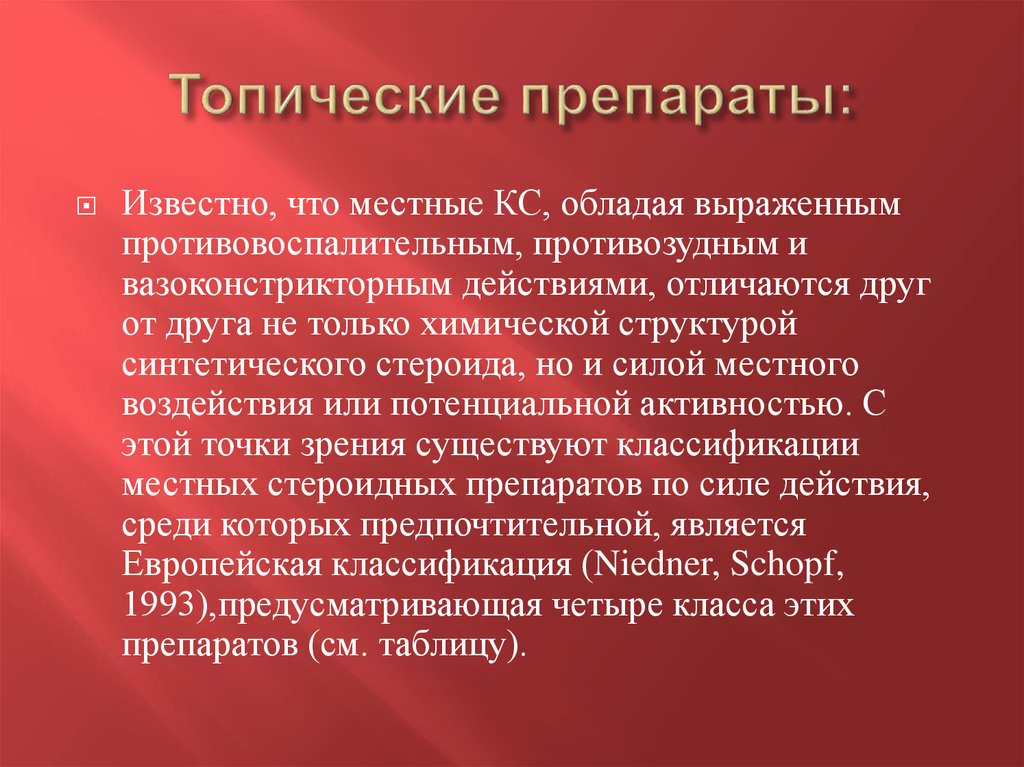 Топические препараты:

Известно, что местные КС, обладая выраженным противовоспалительным, противозудным и вазоконстрикторным действиями, отличаются друг от друга не только химической структурой синтетического стероида, но и силой местного воздействия или потенциальной активностью. С этой точки зрения существуют классификации местных стероидных препаратов по силе действия, среди которых предпочтительной, является Европейская классификация (Niedner, Schopf, 1993),предусматривающая четыре класса этих препаратов (см. таблицу).